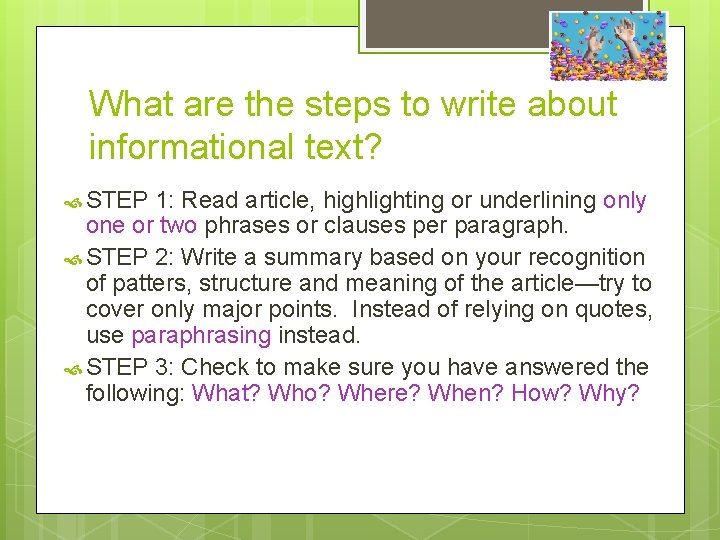 What are the steps to write about informational text?

STEP 1: Read article, highlighting or underlining only one or two phrases or clauses per paragraph.

STEP 2: Write a summary based on your recognition of patters, structure and meaning of the article—try to cover only major points. Instead of relying on quotes, use paraphrasing instead.

STEP 3: Check to make sure you have answered the following: What? Who? Where? When? How? Why?